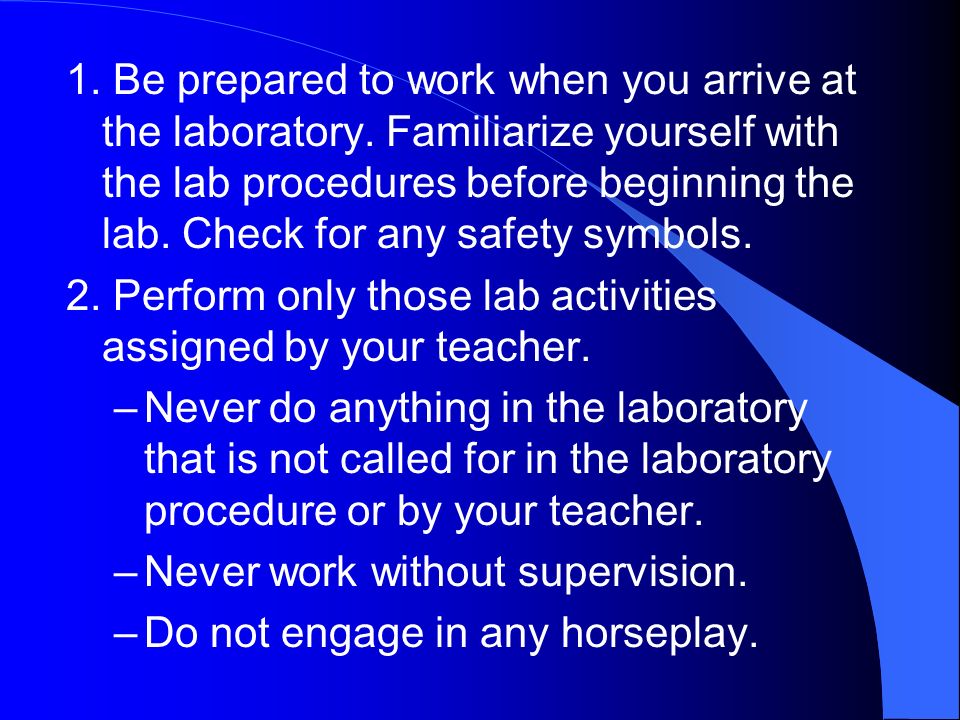 1. Be prepared to work when you arrive at the laboratory. Familiarize yourself with the lab procedures before beginning the lab. Check for any safety symbols.

2. Perform only those lab activities assigned by your teacher.

– Never do anything in the laboratory that is not called for in the laboratory procedure or by your teacher.

– Never work without supervision.

– Do not engage in any horseplay.